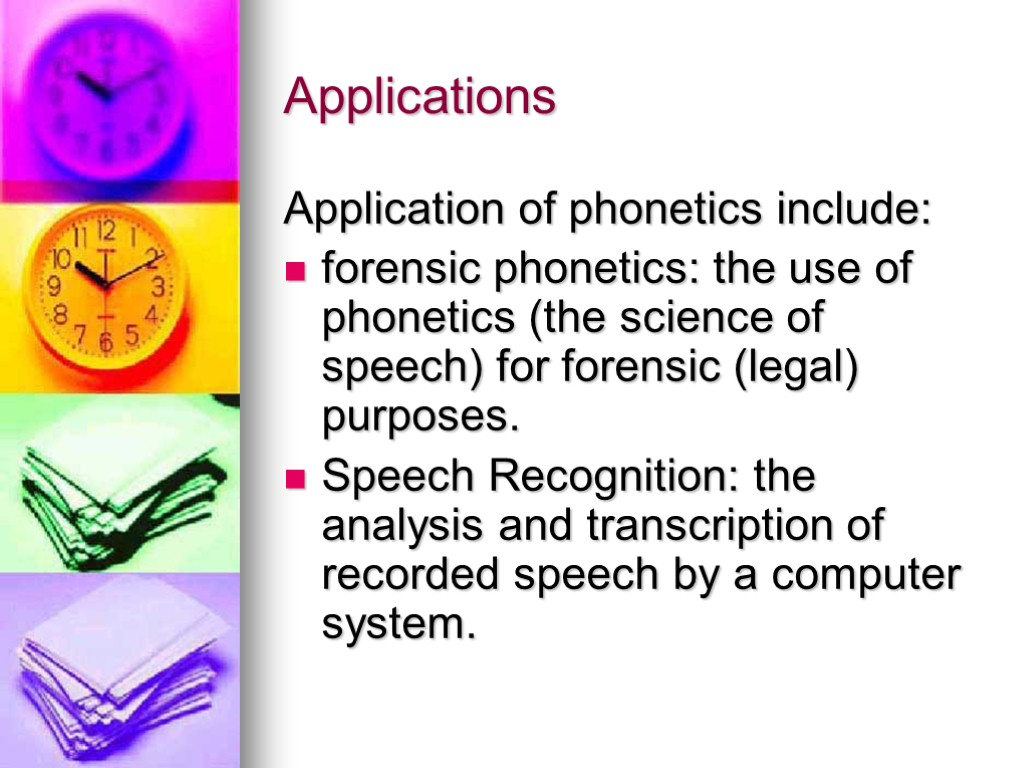 Applications

Application of phonetics include:

- forensic phonetics: the use of phonetics (the science of speech) for forensic (legal) purposes.
- Speech Recognition: the analysis and transcription of recorded speech by a computer system.